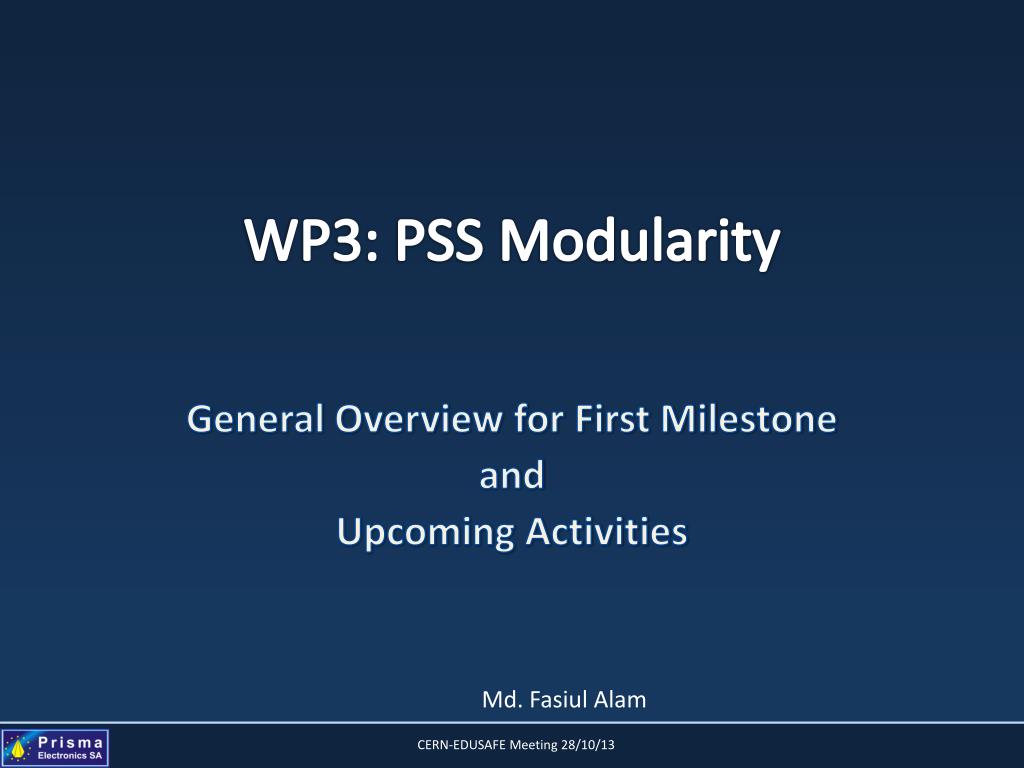 WP3: PSS Modularity

General Overview for First Milestone
and
Upcoming Activities

Md. Fasiul Alam

Prisma
Electronics SA

CERN-EDUSAFE Meeting 28/10/13